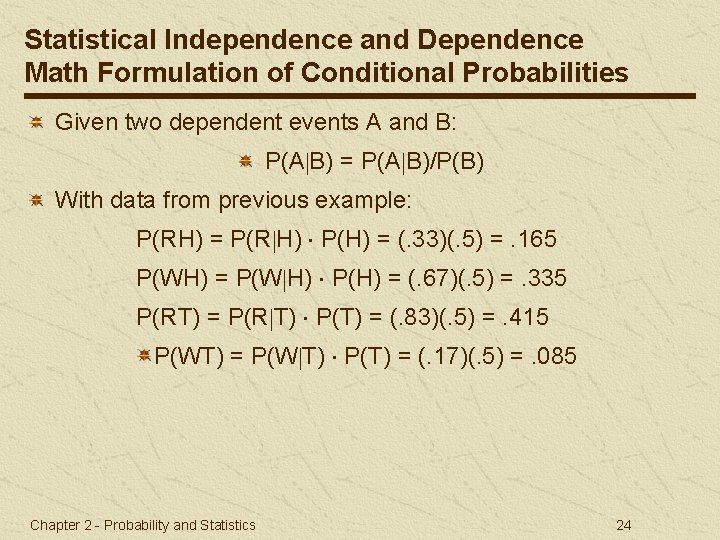 Statistical Independence and Dependence
Math Formulation of Conditional Probabilities

Given two dependent events A and B:

$P(A|B) = P(A|B)/P(B)$

With data from previous example:

$P(RH) = P(R|H) \cdot P(H) = (.33)(.5) = .165$

$P(WH) = P(W|H) \cdot P(H) = (.67)(.5) = .335$

$P(RT) = P(R|T) \cdot P(T) = (.83)(.5) = .415$

$P(WT) = P(W|T) \cdot P(T) = (.17)(.5) = .085$

Chapter 2 - Probability and Statistics

24